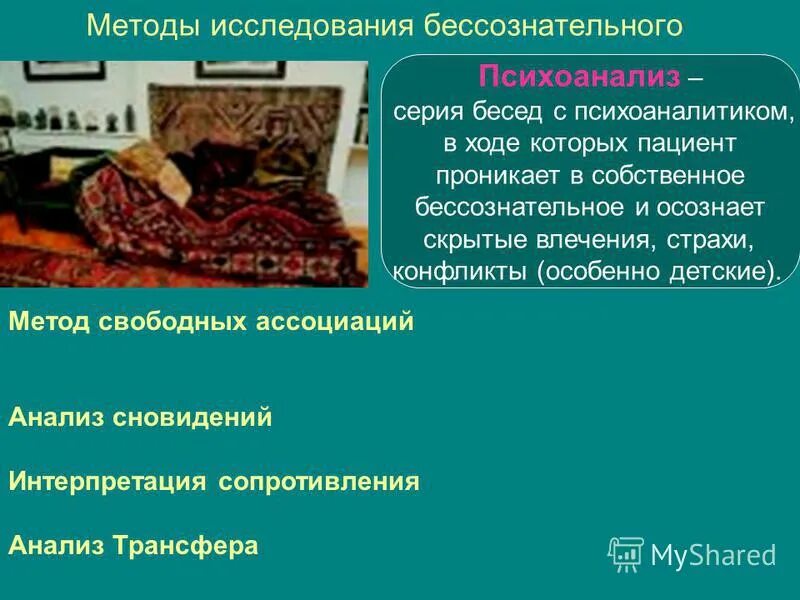 Методы исследования бессознательного

Психоанализ – серия бесед с психоаналитиком, в ходе которых пациент проникает в собственное бессознательное и осознает скрытые влечения, страхи, конфликты (особенно детские).

Метод свободных ассоциаций

Анализ сновидений

Интерпретация сопротивления

Анализ Трансфера

MyShared